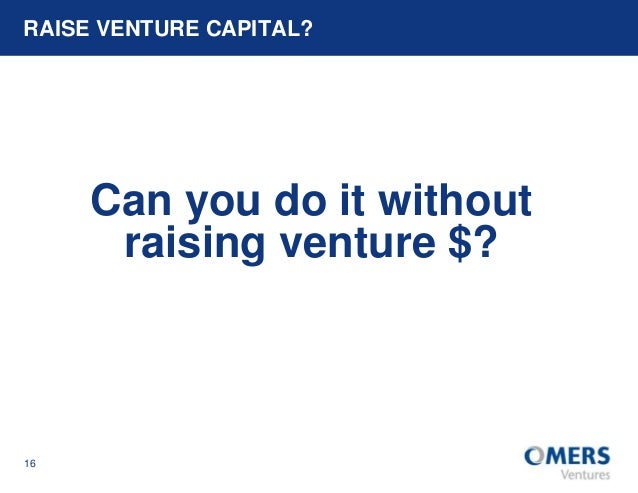 RAISE VENTURE CAPITAL?

Can you do it without raising venture \$?

16

OMERS Ventures